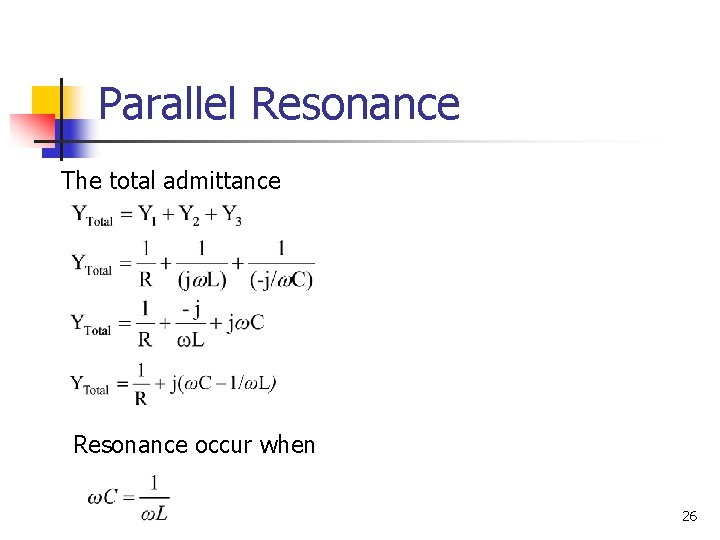 Parallel Resonance

The total admittance

$Y_{Total} = Y_1 + Y_2 + Y_3$

$Y_{Total} = \frac{1}{R} + \frac{1}{(j\omega L)} + \frac{1}{(-j/\omega C)}$

$Y_{Total} = \frac{1}{R} + \frac{-j}{\omega L} + j\omega C$

$Y_{Total} = \frac{1}{R} + j(\omega C - 1/\omega L)$

Resonance occur when

$\omega C = \frac{1}{\omega L}$

26